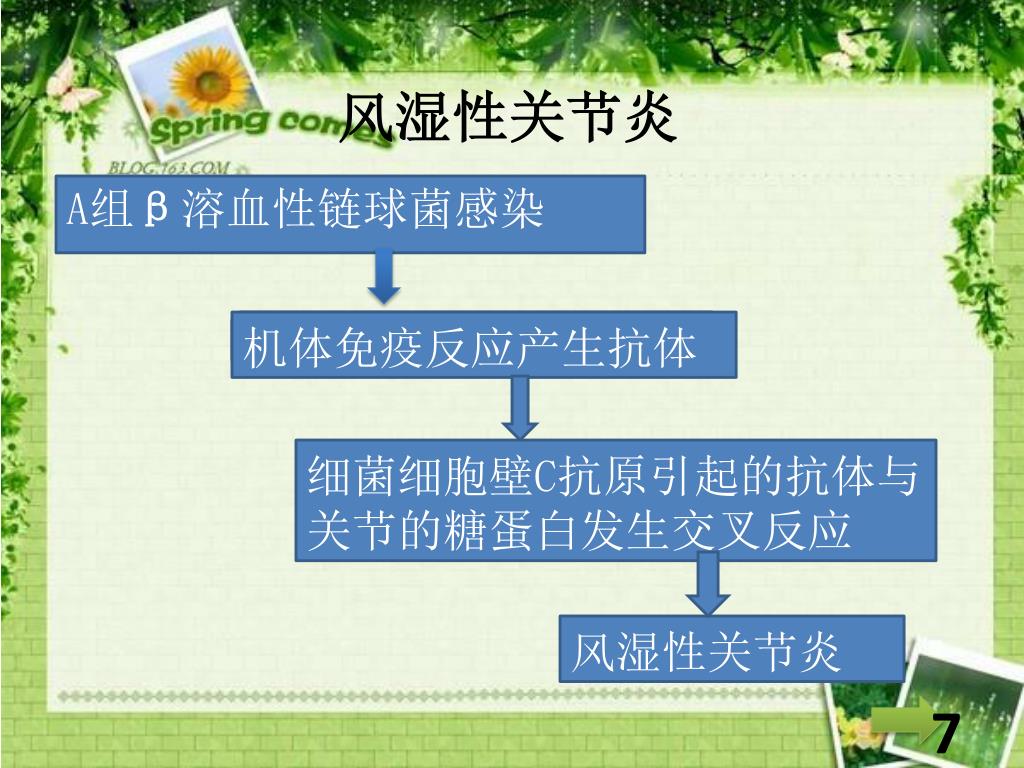 Spring comes

BLOG.163.COM

风湿性关节炎

A组β溶血性链球菌感染

机体免疫反应产生抗体

细菌细胞壁C抗原引起的抗体与关节的糖蛋白发生交叉反应

风湿性关节炎

7